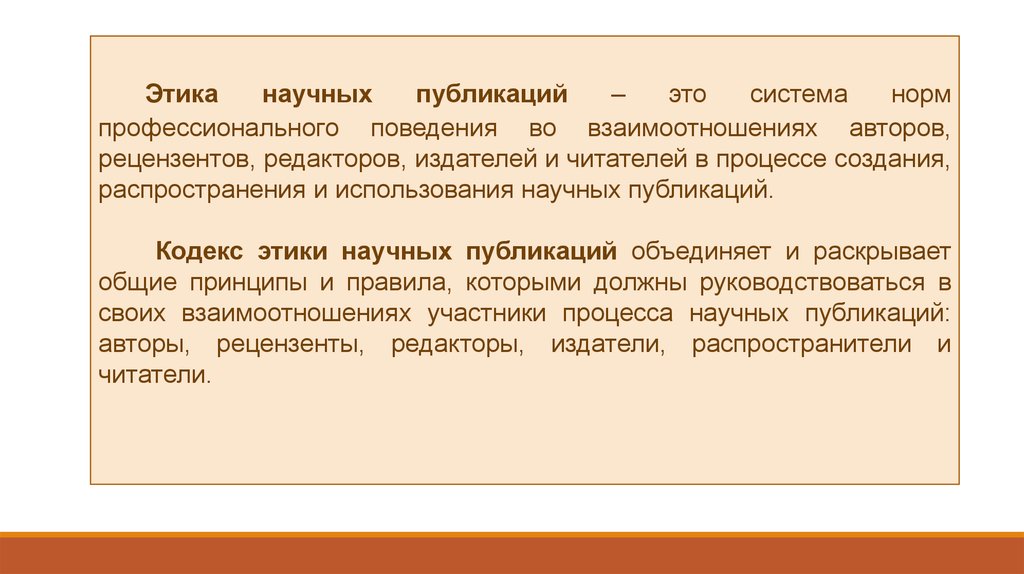 Этика научных публикаций – это система норм профессионального поведения во взаимоотношениях авторов, рецензентов, редакторов, издателей и читателей в процессе создания, распространения и использования научных публикаций.

Кодекс этики научных публикаций объединяет и раскрывает общие принципы и правила, которыми должны руководствоваться в своих взаимоотношениях участники процесса научных публикаций: авторы, рецензенты, редакторы, издатели, распространители и читатели.